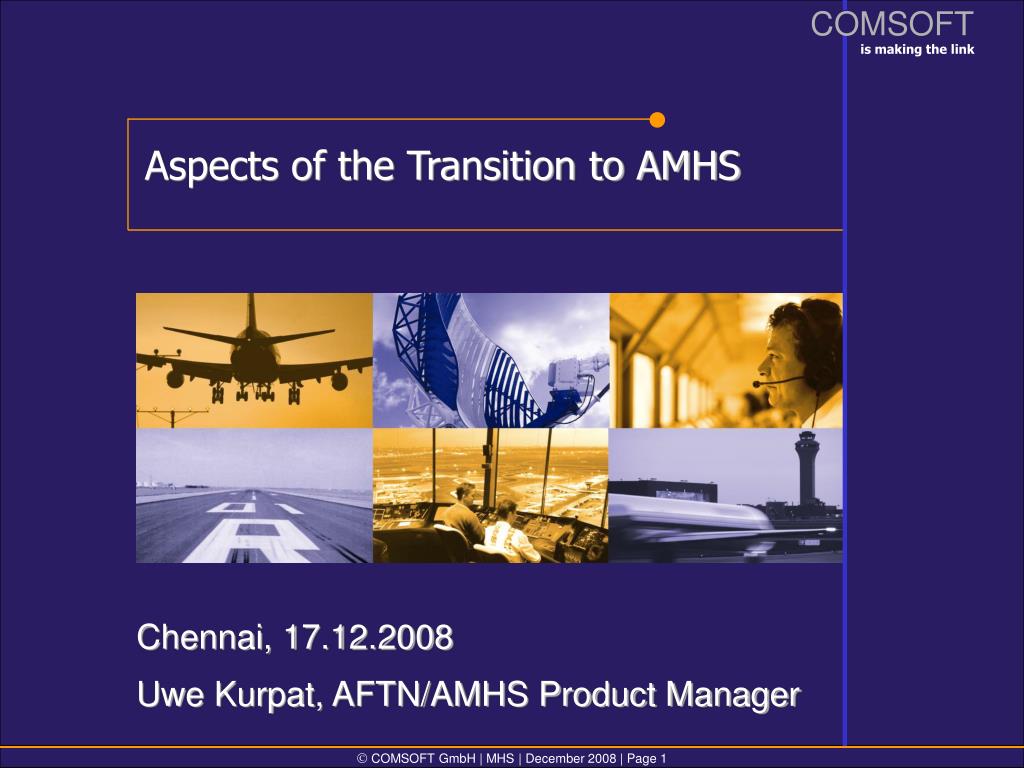 COMSOFT
is making the link

Aspects of the Transition to AMHS

Chennai, 17.12.2008

Uwe Kurpat, AFTN/AMHS Product Manager

© COMSOFT GmbH | MHS | December 2008 | Page 1